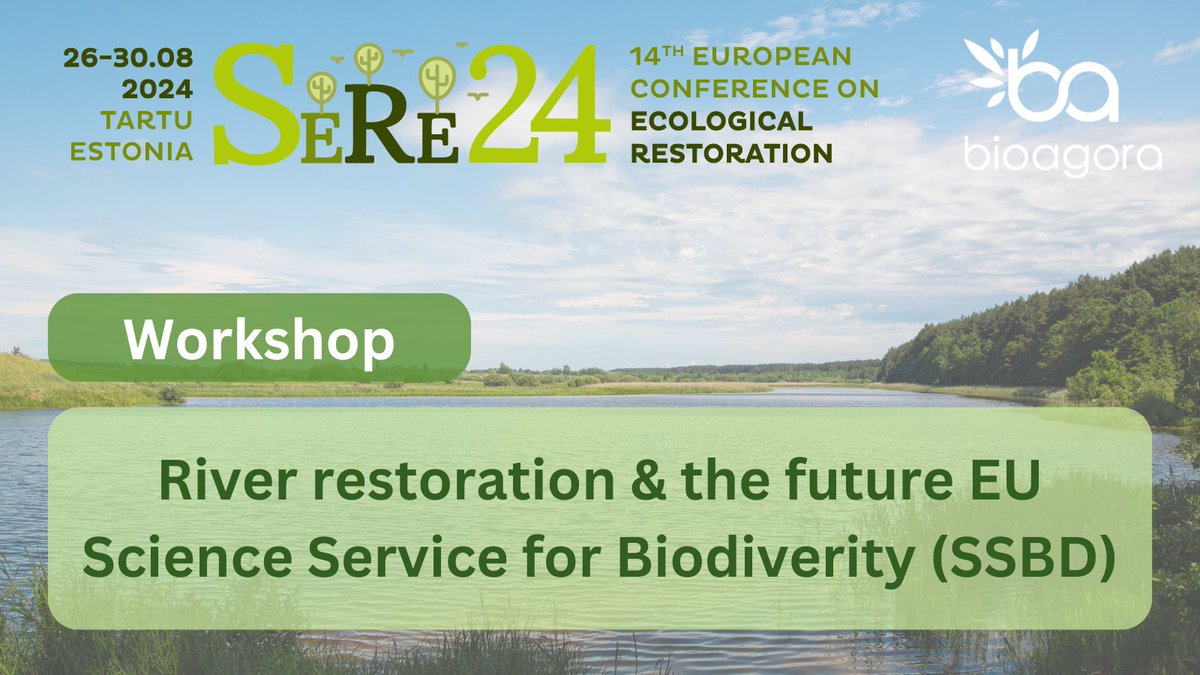 26-30.08
2024
TARTU
ESTONIA

SERE24

14TH EUROPEAN CONFERENCE ON ECOLOGICAL RESTORATION

ba
bioagora

Workshop

River restoration & the future EU Science Service for Biodiverity (SSBD)